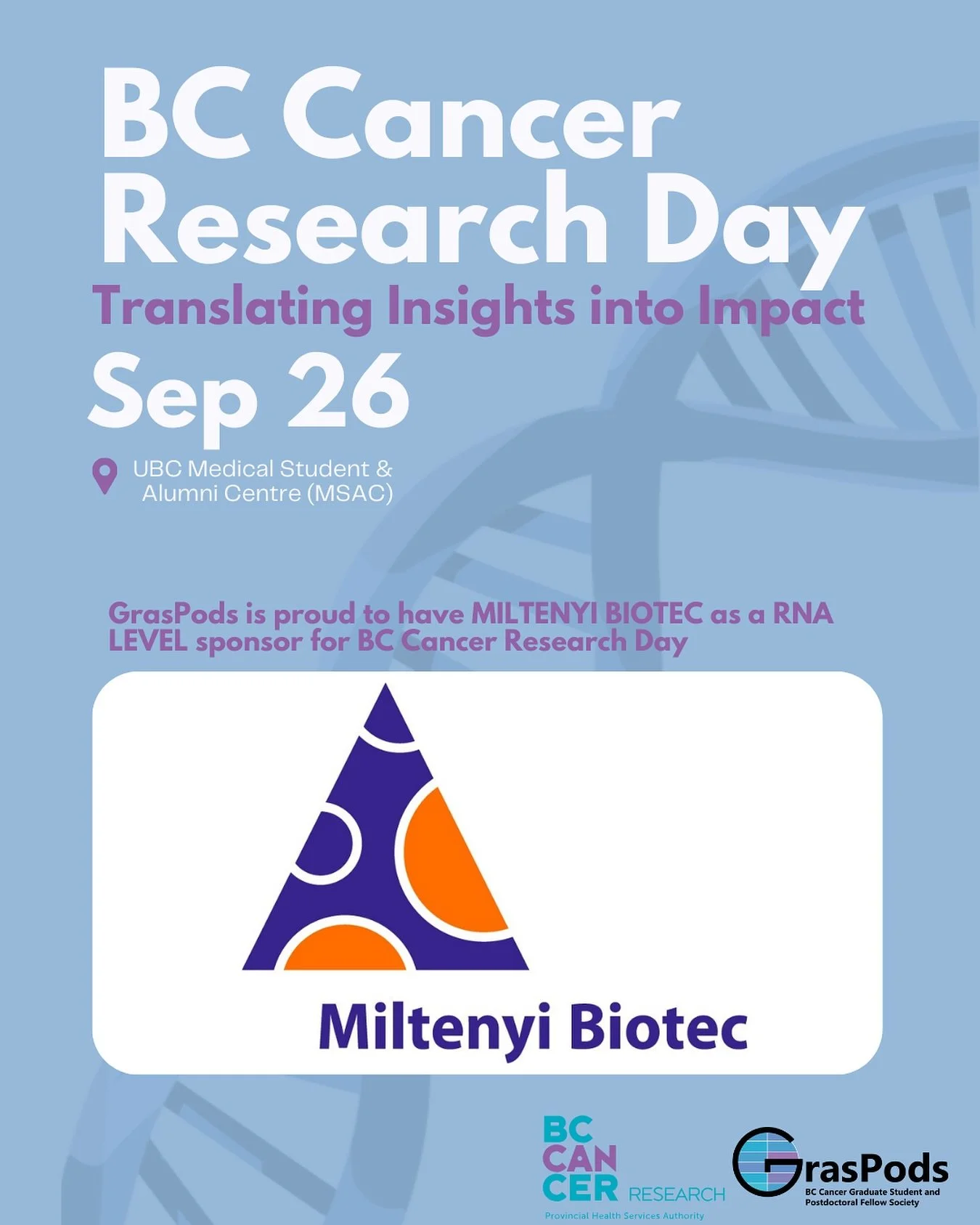 BC Cancer Research Day

Translating Insights into Impact

Sep 26

UBC Medical Student & Alumni Centre (MSAC)

GrasPods is proud to have MILTENYI BIOTEC as a RNA LEVEL sponsor for BC Cancer Research Day

Miltenyi Biotec

BC CAN CER RESEARCH
Provincial Health Services Authority

GrasPods
BC Cancer Graduate Student and Postdoctoral Fellow Society